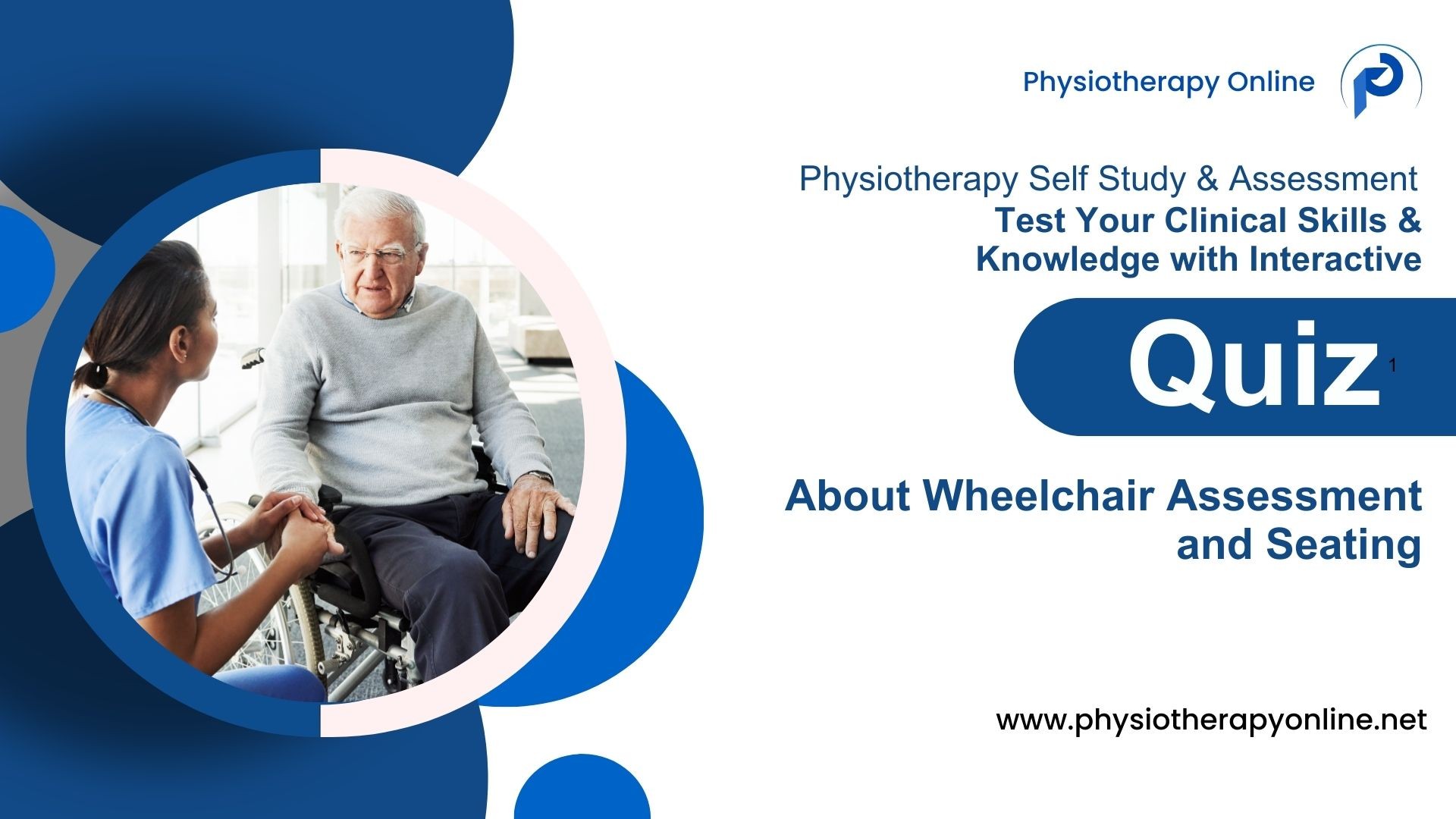 Physiotherapy Online

Physiotherapy Self Study & Assessment
Test Your Clinical Skills & Knowledge with Interactive

Quiz 1

About Wheelchair Assessment and Seating

www.physiotherapyonline.net